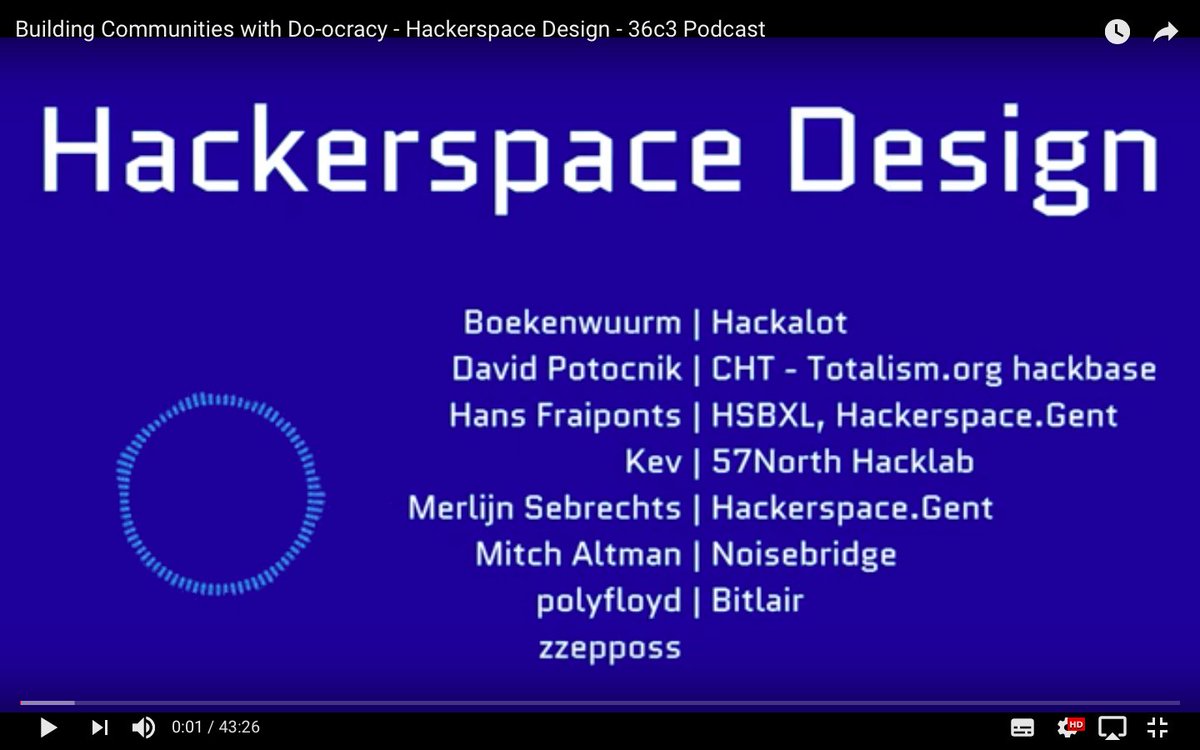 Building Communities with Do-ocracy - Hackerspace Design - 36c3 Podcast

Hackerspace Design

Boekenwuurm | Hackalot
David Potocnik | CHT - Totalism.org hackbase
Hans Fraiponts | HSBXL, Hackerspace.Gent
Kev | 57North Hacklab
Merlijn Sebrechts | Hackerspace.Gent
Mitch Altman | Noisebridge
polyfloyd | Bitlair
zzepposs

0:01 / 43:26

HD